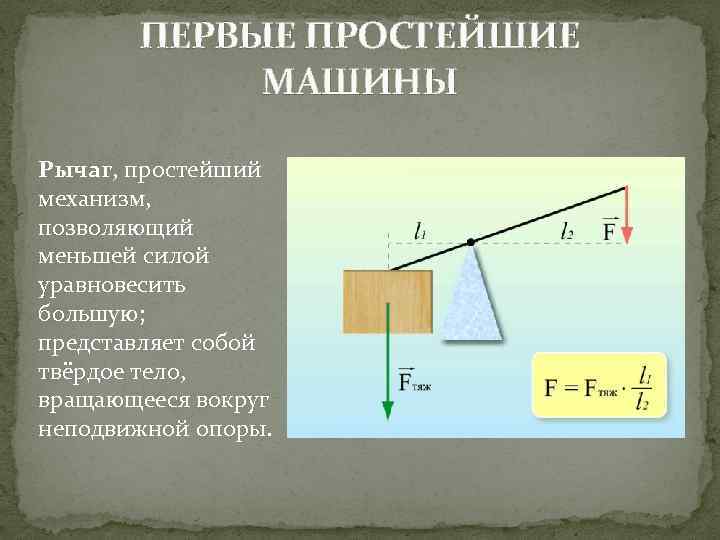 ПЕРВЫЕ ПРОСТЕЙШИЕ МАШИНЫ

Рычаг, простейший механизм, позволяющий меньшей силой уравновесить большую; представляет собой твёрдое тело, вращающееся вокруг неподвижной опоры.

$l_1$

$l_2$

$\vec{F}$

$\vec{F}_{тяж}$

$F = F_{тяж} \cdot \frac{l_1}{l_2}$